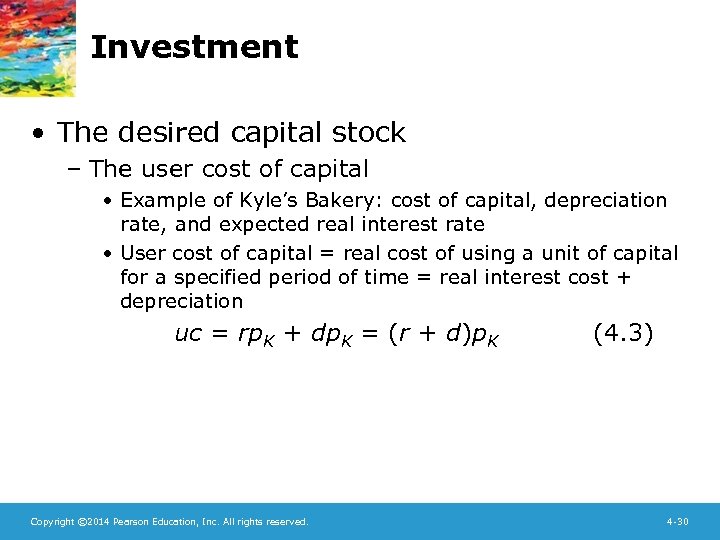 Investment

• The desired capital stock

– The user cost of capital

• Example of Kyle's Bakery: cost of capital, depreciation rate, and expected real interest rate

• User cost of capital = real cost of using a unit of capital for a specified period of time = real interest cost + depreciation

$uc = rp_K + dp_K = (r + d)p_K$ (4.3)

Copyright ©2014 Pearson Education, Inc. All rights reserved.

4-30